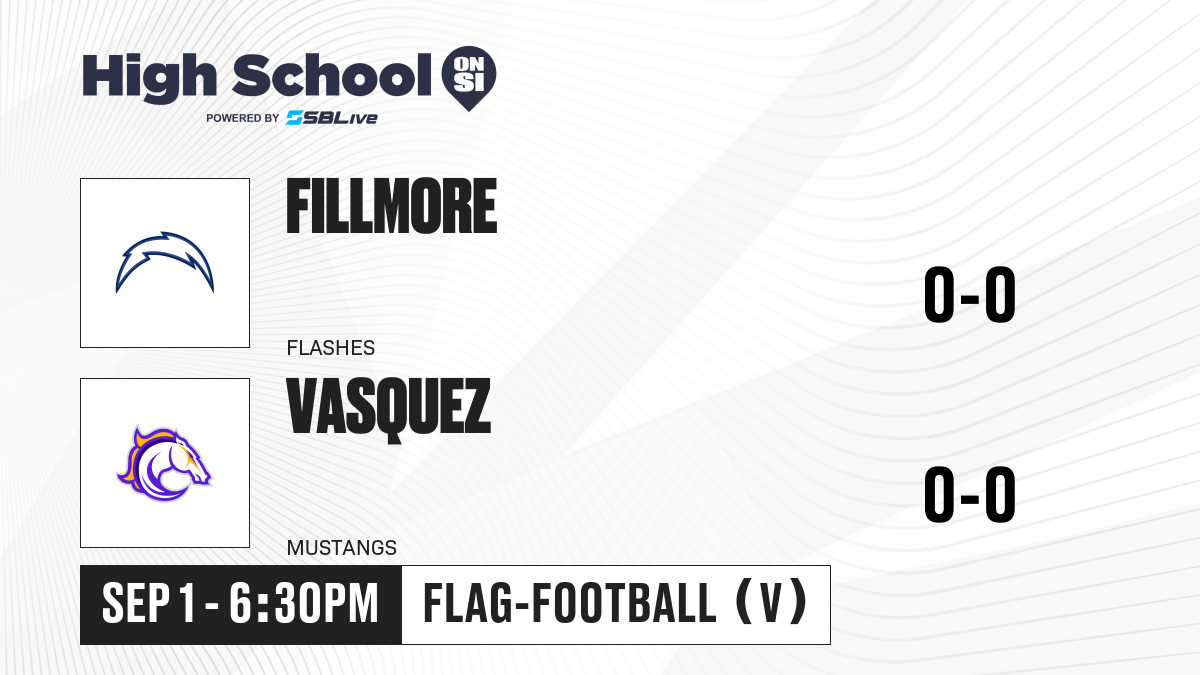 High School ON SI
POWERED BY SBLive

FILLMORE

FLASHES

0-0

VASQUEZ

MUSTANGS

0-0

SEP 1 - 6:30PM

FLAG-FOOTBALL (V)